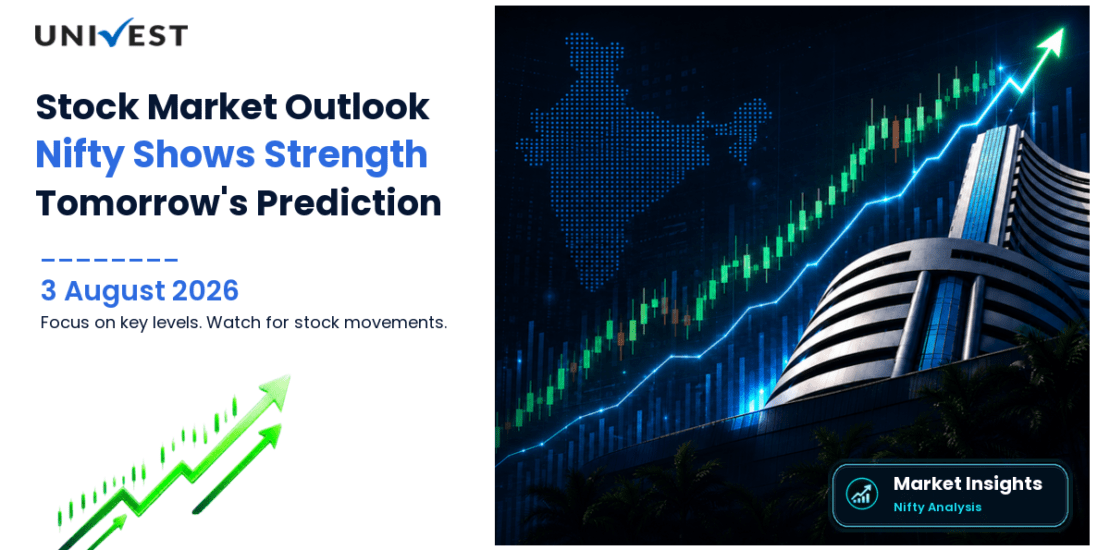 UNIVEST

Stock Market Outlook
Nifty Shows Strength
Tomorrow's Prediction

3 August 2026
Focus on key levels. Watch for stock movements.

Market Insights
Nifty Analysis